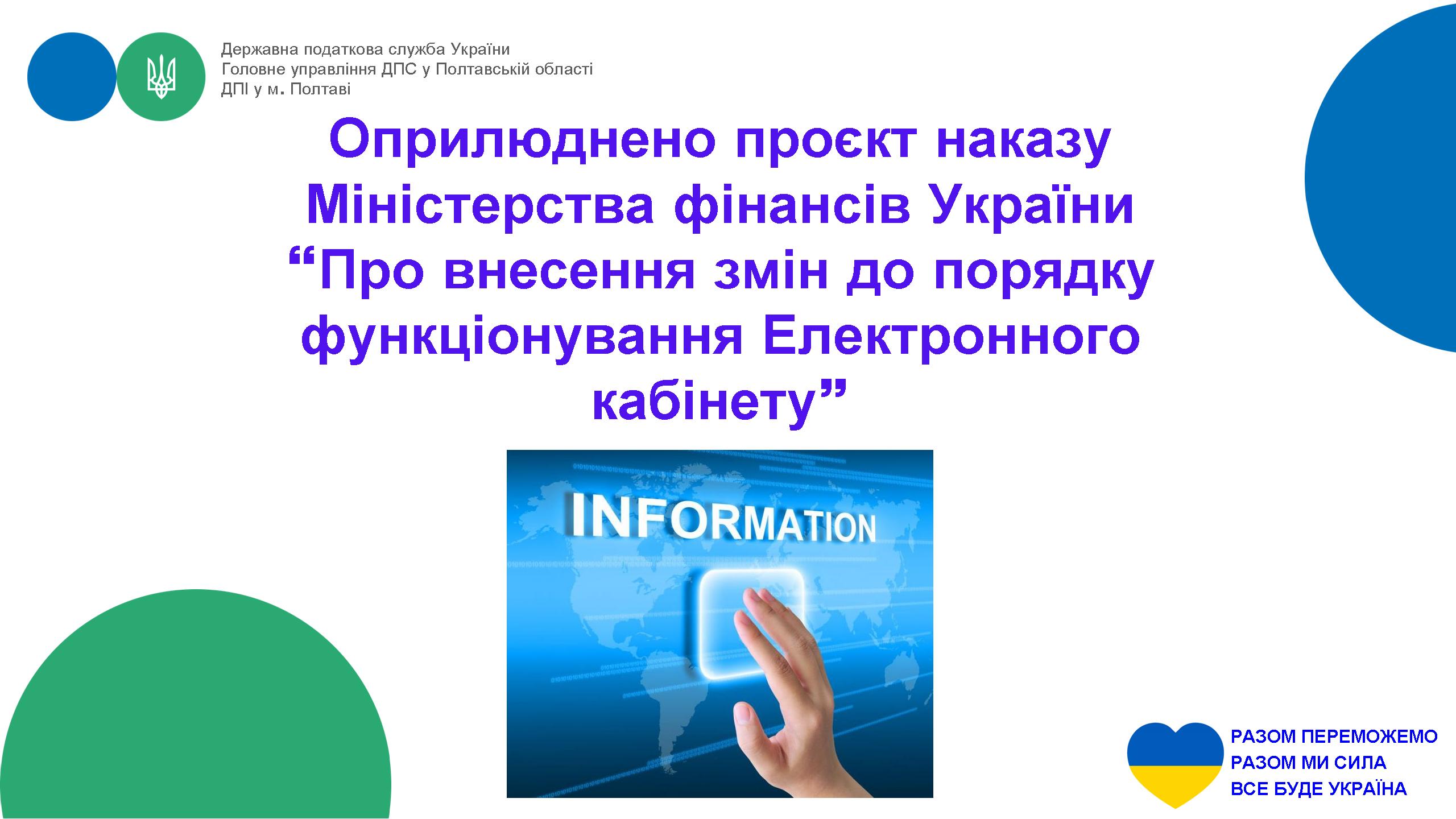 Державна податкова служба України
Головне управління ДПС у Полтавській області
ДПІ у м. Полтаві

Оприлюднено проєкт наказу Міністерства фінансів України “Про внесення змін до порядку функціонування Електронного кабінету”

INFORMATION

РАЗОМ ПЕРЕМОЖЕМО
РАЗОМ МИ СИЛА
ВСЕ БУДЕ УКРАЇНА